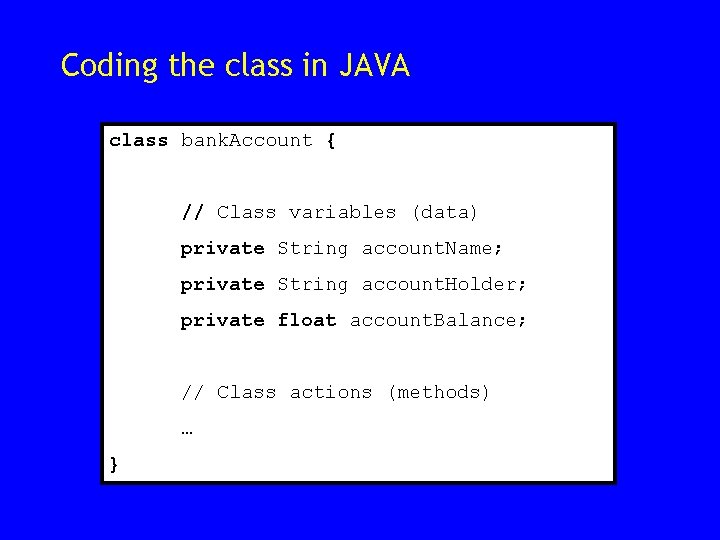 Coding the class in JAVA

class bankAccount {

// Class variables (data)
private String accountName;
private String accountHolder;
private float accountBalance;

// Class actions (methods)
…
}